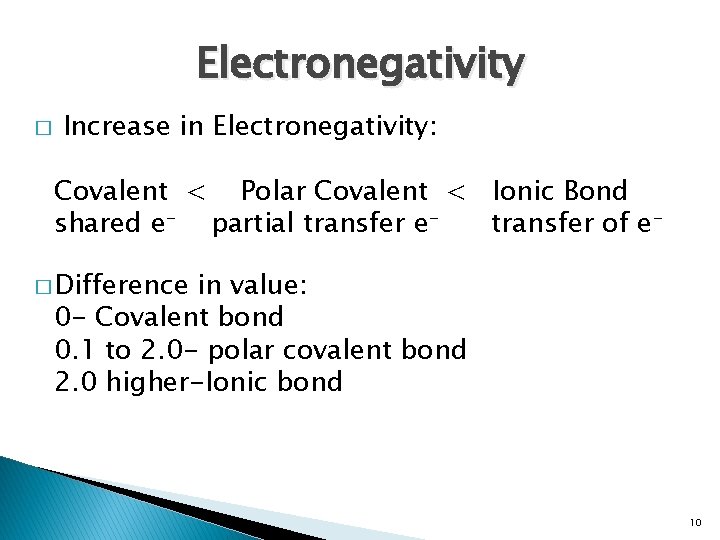 Electronegativity

□ Increase in Electronegativity:

Covalent < Polar Covalent < Ionic Bond
shared $e^-$ partial transfer $e^-$ transfer of $e^-$

□ Difference in value:
0- Covalent bond
0.1 to 2.0- polar covalent bond
2.0 higher-Ionic bond

10